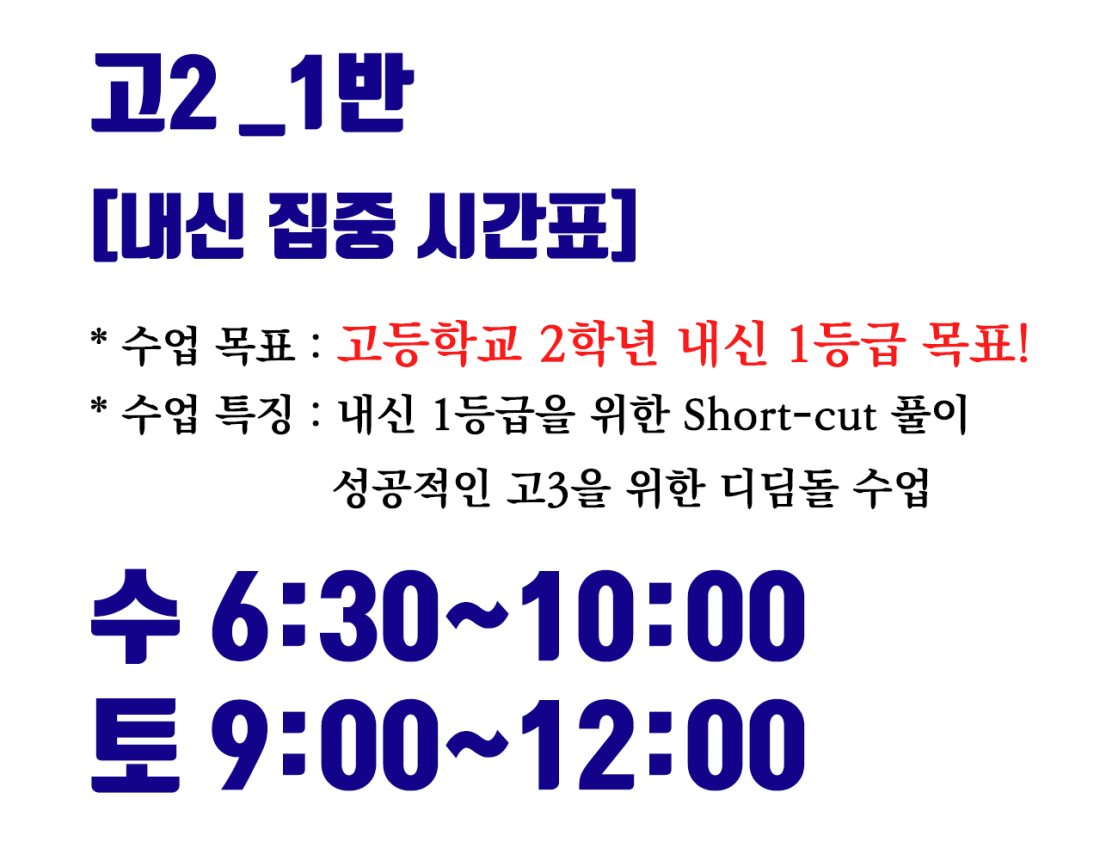 고2 _1반

[내신 집중 시간표]

* 수업 목표 : 고등학교 2학년 내신 1등급 목표!
* 수업 특징 : 내신 1등급을 위한 Short-cut 풀이
성공적인 고3을 위한 디딤돌 수업

수 6:30~10:00
토 9:00~12:00